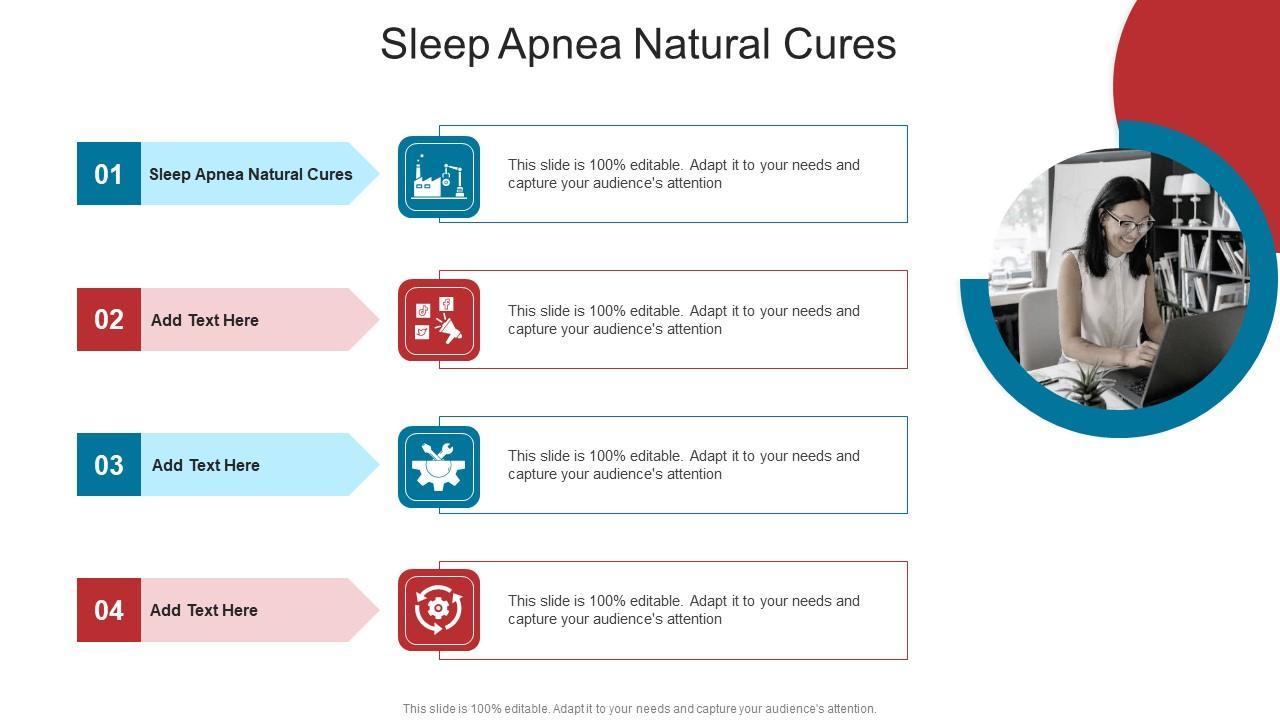 Sleep Apnea Natural Cures

01 Sleep Apnea Natural Cures

This slide is 100% editable. Adapt it to your needs and capture your audience's attention

02 Add Text Here

This slide is 100% editable. Adapt it to your needs and capture your audience's attention

03 Add Text Here

This slide is 100% editable. Adapt it to your needs and capture your audience's attention

04 Add Text Here

This slide is 100% editable. Adapt it to your needs and capture your audience's attention

This slide is 100% editable. Adapt it to your needs and capture your audience's attention.